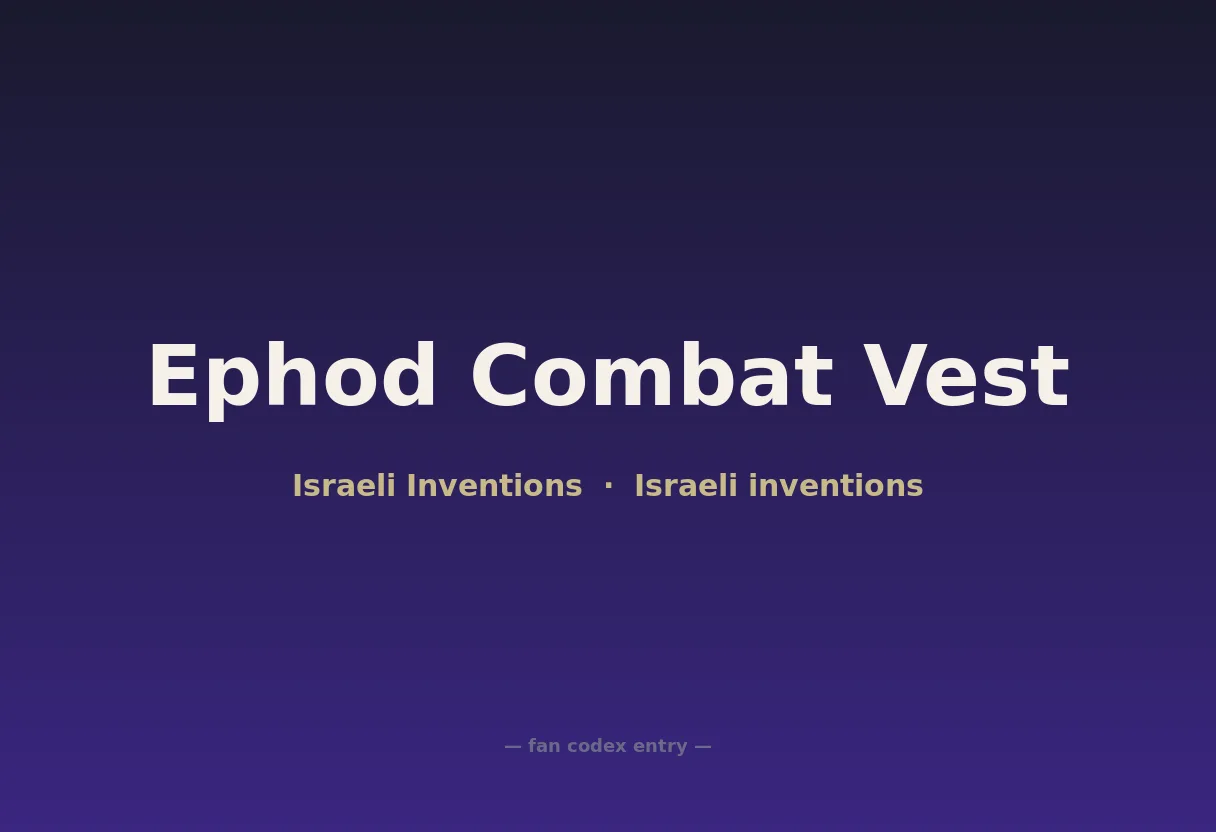 Ephod Combat Vest

Israeli Inventions · Israeli inventions

— fan codex entry —